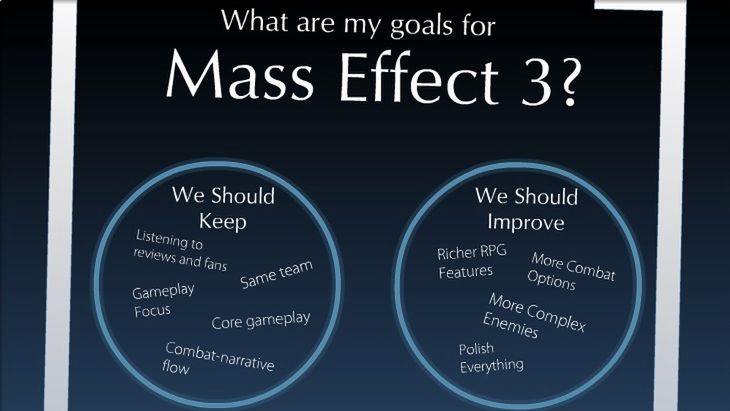 What are my goals for
Mass Effect 3?

We Should Keep

Listening to reviews and fans

Same team

Gameplay Focus

Core gameplay

Combat-narrative flow

We Should Improve

Richer RPG Features

More Combat Options

More Complex Enemies

Polish Everything